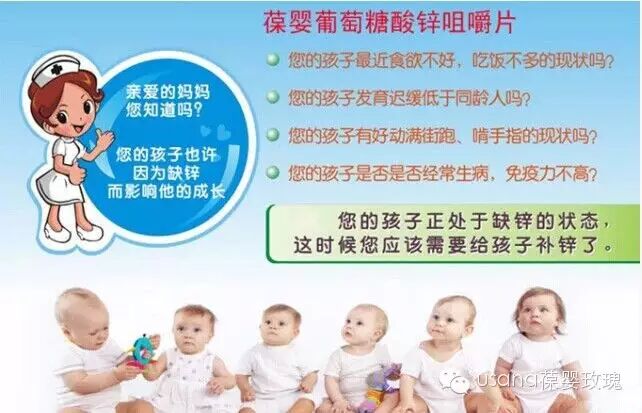 葆婴葡萄糖酸锌咀嚼片

亲爱的妈妈
您知道吗？

您的孩子也许
因为缺锌
而影响他的成长

您的孩子最近食欲不好，吃饭不多的现状吗？

您的孩子发育迟缓低于同龄人吗？

您的孩子有好动满街跑、啃手指的现状吗？

您的孩子是否是否经常生病，免疫力不高？

您的孩子正处于缺锌的状态，
这时候您应该需要给孩子补锌了。

usana葆婴玫瑰